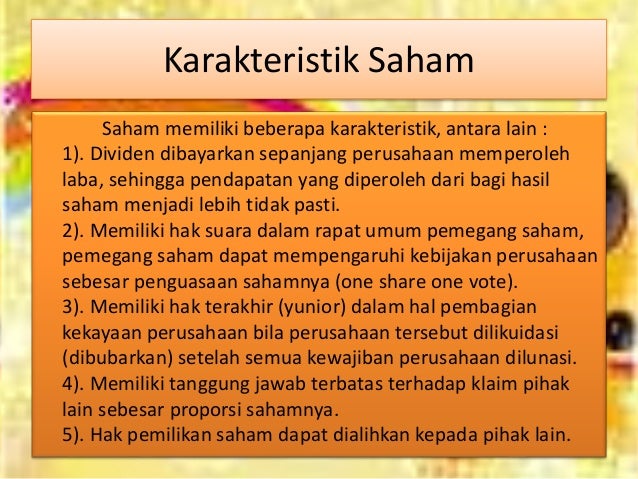 Karakteristik Saham

Saham memiliki beberapa karakteristik, antara lain :
1). Dividen dibayarkan sepanjang perusahaan memperoleh laba, sehingga pendapatan yang diperoleh dari bagi hasil saham menjadi lebih tidak pasti.
2). Memiliki hak suara dalam rapat umum pemegang saham, pemegang saham dapat mempengaruhi kebijakan perusahaan sebesar penguasaan sahamnya (one share one vote).
3). Memiliki hak terakhir (yunior) dalam hal pembagian kekayaan perusahaan bila perusahaan tersebut dilikuidasi (dibubarkan) setelah semua kewajiban perusahaan dilunasi.
4). Memiliki tanggung jawab terbatas terhadap klaim pihak lain sebesar proporsi sahamnya.
5). Hak pemilikan saham dapat dialihkan kepada pihak lain.